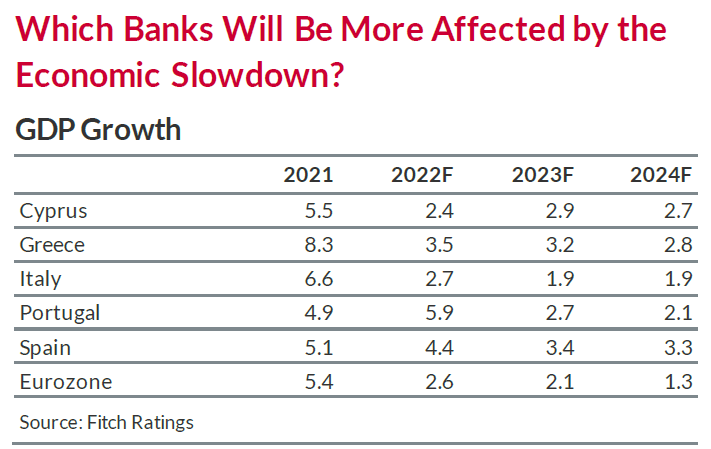 Which Banks Will Be More Affected by the Economic Slowdown?

GDP Growth

| | 2021 | 2022F | 2023F | 2024F |
|---|---|---|---|---|
| Cyprus | 5.5 | 2.4 | 2.9 | 2.7 |
| Greece | 8.3 | 3.5 | 3.2 | 2.8 |
| Italy | 6.6 | 2.7 | 1.9 | 1.9 |
| Portugal | 4.9 | 5.9 | 2.7 | 2.1 |
| Spain | 5.1 | 4.4 | 3.4 | 3.3 |
| Eurozone | 5.4 | 2.6 | 2.1 | 1.3 |

Source: Fitch Ratings